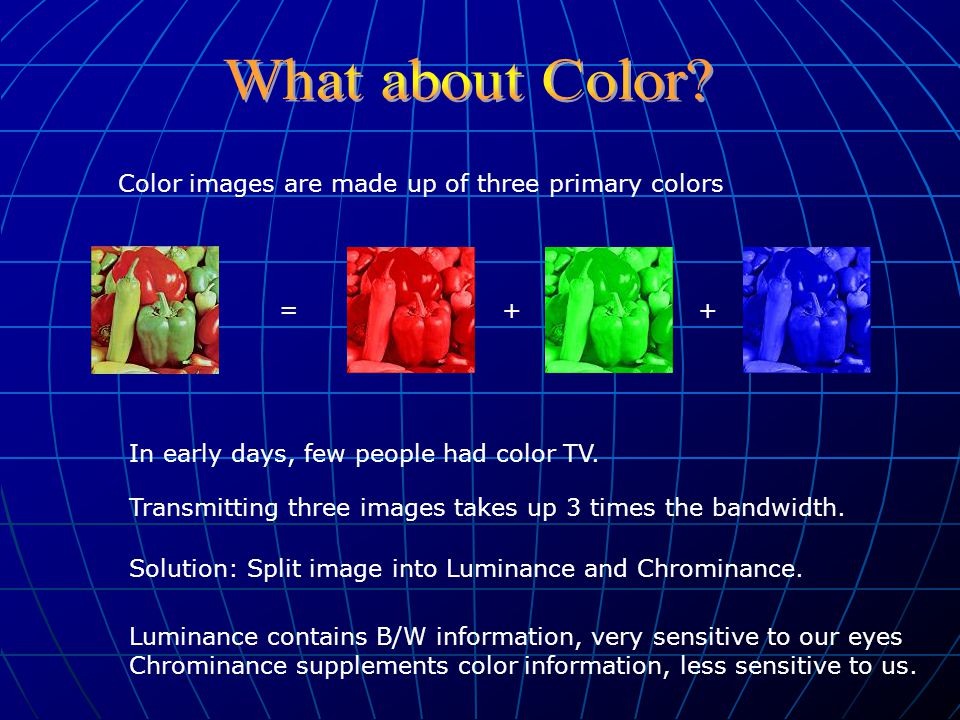 What about Color?

Color images are made up of three primary colors

= + +

In early days, few people had color TV.

Transmitting three images takes up 3 times the bandwidth.

Solution: Split image into Luminance and Chrominance.

Luminance contains B/W information, very sensitive to our eyes
Chrominance supplements color information, less sensitive to us.